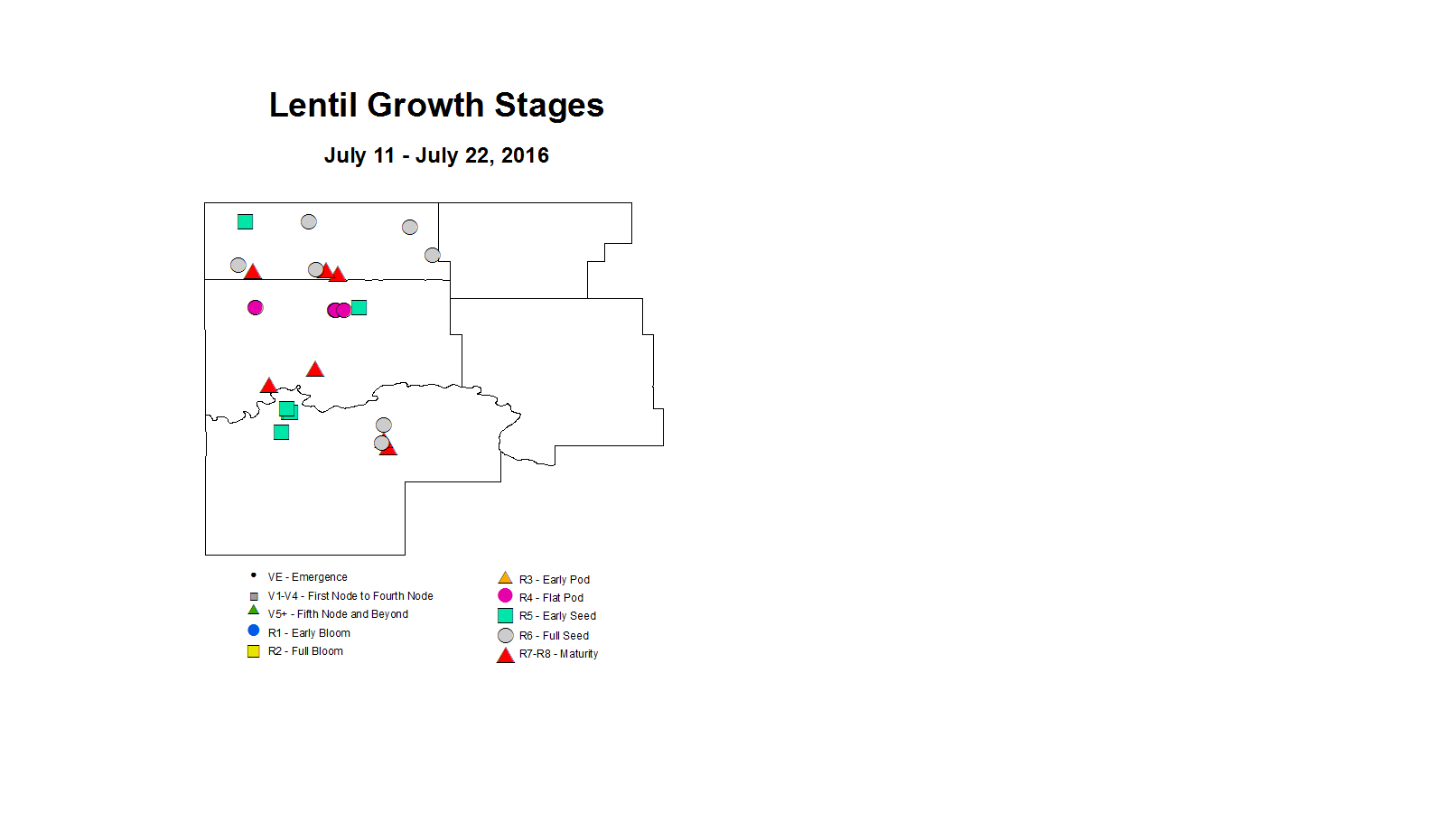 Lentil Growth Stages

July 11 - July 22, 2016

VE - Emergence
V1-V4 - First Node to Fourth Node
V5+ - Fifth Node and Beyond
R1 - Early Bloom
R2 - Full Bloom

R3 - Early Pod
R4 - Flat Pod
R5 - Early Seed
R6 - Full Seed
R7-R8 - Maturity